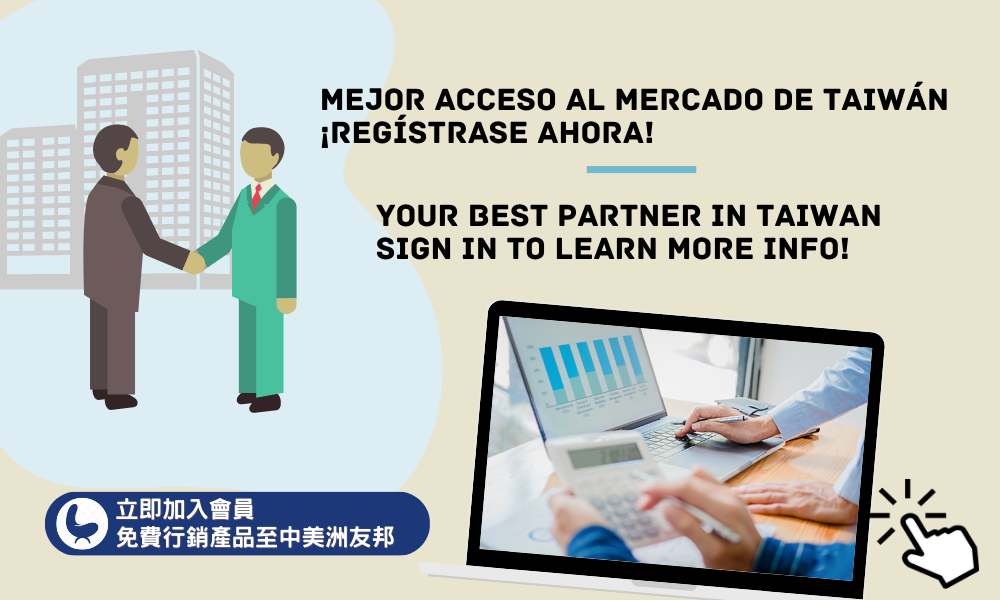 MEJOR ACCESO AL MERCADO DE TAIWÁN
¡REGÍSTRASE AHORA!

YOUR BEST PARTNER IN TAIWAN
SIGN IN TO LEARN MORE INFO!

立即加入會員
免費行銷產品至中美洲友邦